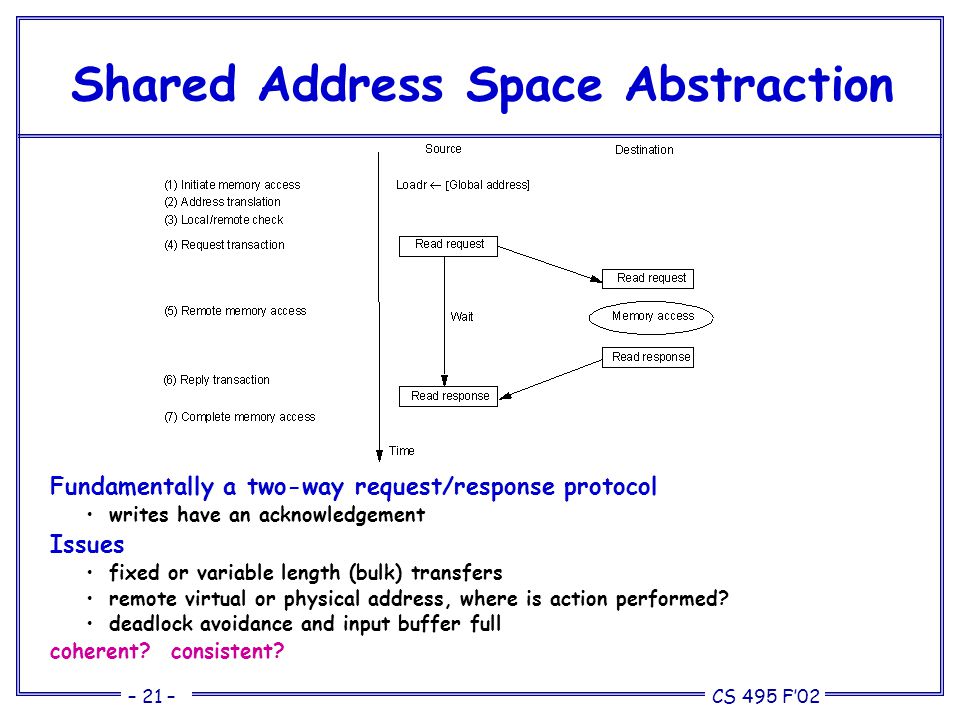 Shared Address Space Abstraction

Source

Destination

(1) Initiate memory access

(2) Address translation

(3) Local/remote check

(4) Request transaction

(5) Remote memory access

(6) Reply transaction

(7) Complete memory access

Loadr ← [Global address]

Read request

Read request

Wait

Memory access

Read response

Read response

Time

Fundamentally a two-way request/response protocol

• writes have an acknowledgement

Issues

• fixed or variable length (bulk) transfers

• remote virtual or physical address, where is action performed?

• deadlock avoidance and input buffer full

coherent? consistent?

– 21 –

CS 495 F'02